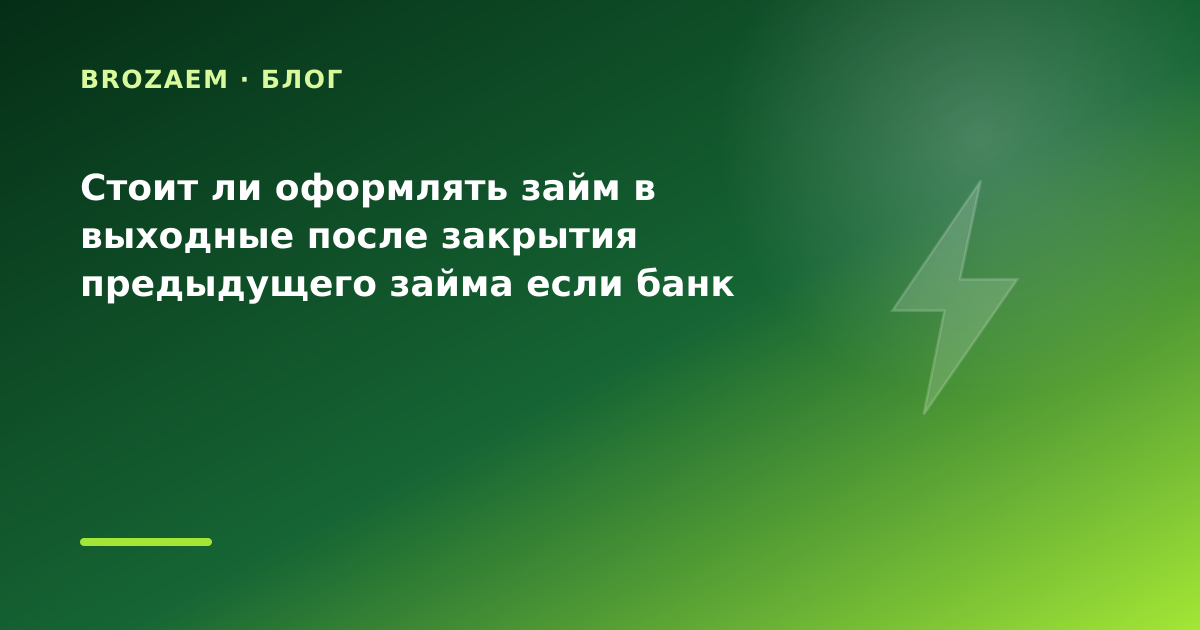 BROZAEM · БЛОГ

Стоит ли оформлять займ в выходные после закрытия предыдущего займа если банк